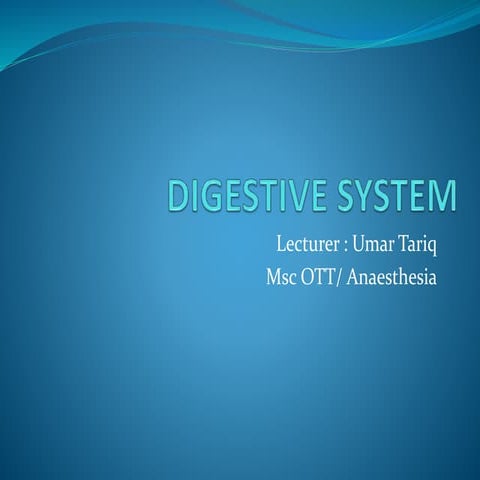 DIGESTIVE SYSTEM

Lecturer : Umar Tariq
Msc OTT/ Anaesthesia